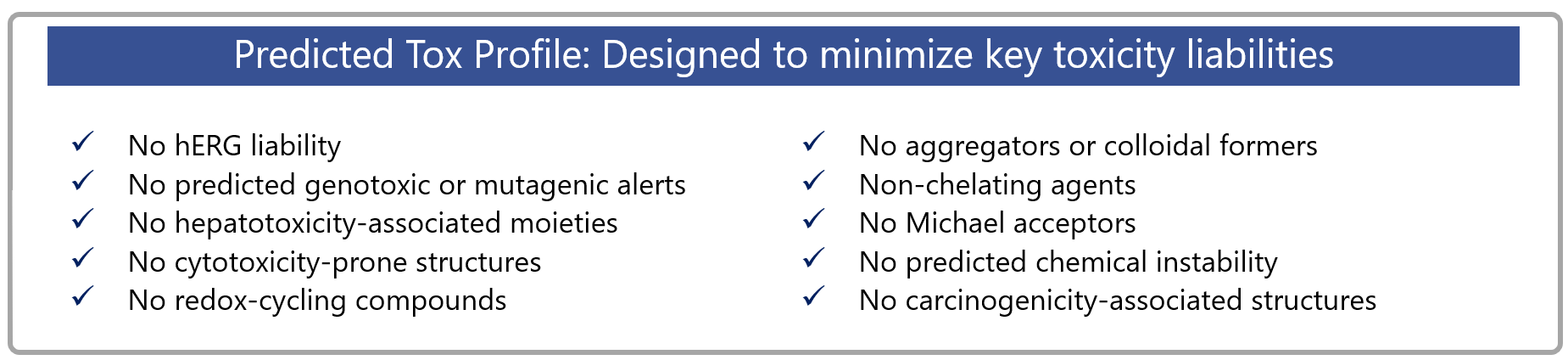 Predicted Tox Profile: Designed to minimize key toxicity liabilities

✓ No hERG liability
✓ No predicted genotoxic or mutagenic alerts
✓ No hepatotoxicity-associated moieties
✓ No cytotoxicity-prone structures
✓ No redox-cycling compounds

✓ No aggregators or colloidal formers
✓ Non-chelating agents
✓ No Michael acceptors
✓ No predicted chemical instability
✓ No carcinogenicity-associated structures